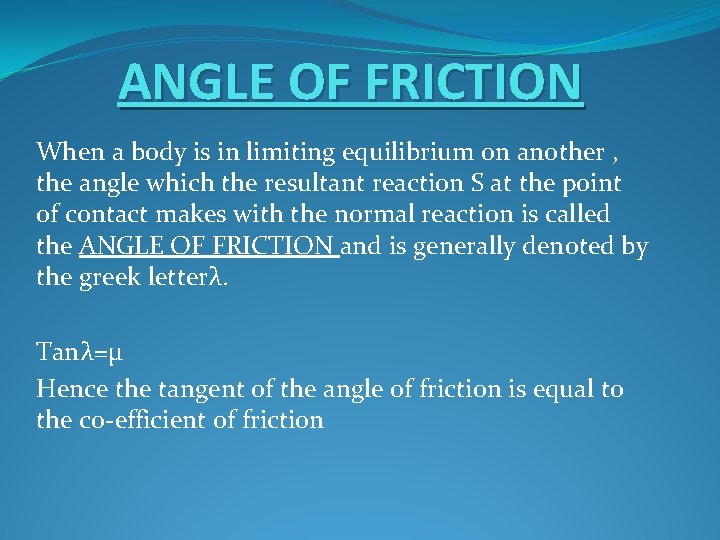 ANGLE OF FRICTION

When a body is in limiting equilibrium on another , the angle which the resultant reaction S at the point of contact makes with the normal reaction is called the ANGLE OF FRICTION and is generally denoted by the greek letter$\lambda$.

Tan$\lambda$=$\mu$

Hence the tangent of the angle of friction is equal to the co-efficient of friction